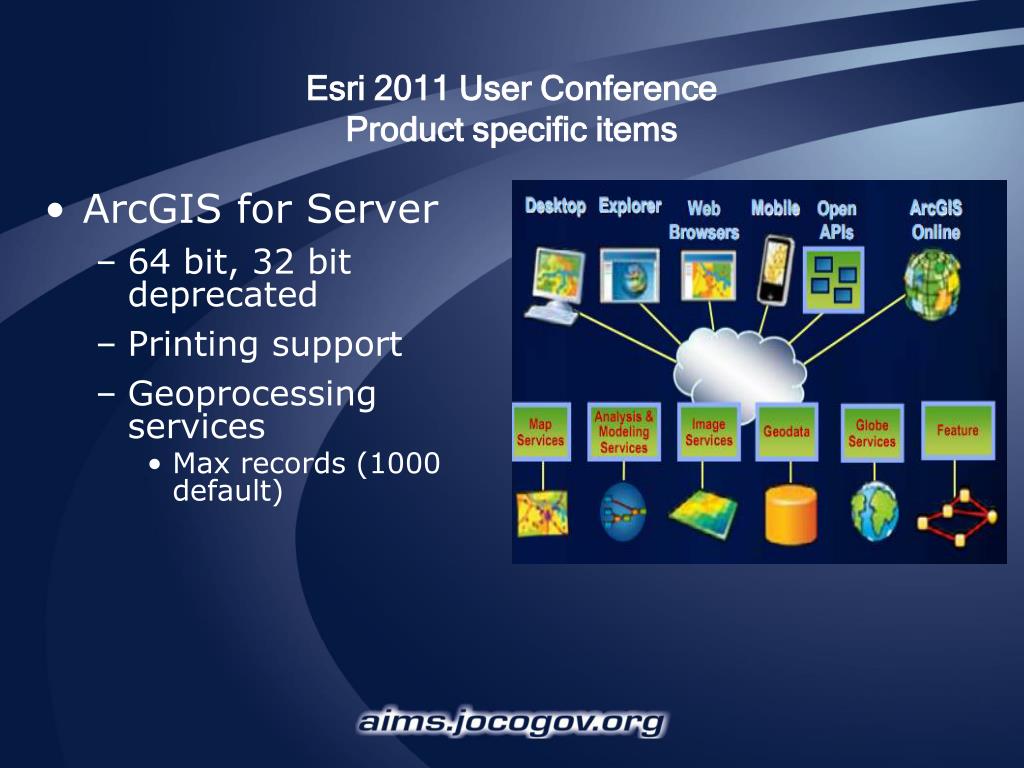 Esri 2011 User Conference
Product specific items

• ArcGIS for Server
– 64 bit, 32 bit deprecated
– Printing support
– Geoprocessing services
• Max records (1000 default)

Desktop
Explorer
Web Browsers
Mobile
Open APIs
ArcGIS Online

Map Services
Analysis & Modeling Services
Image Services
Geodata
Globe Services
Feature

aims.jocogov.org